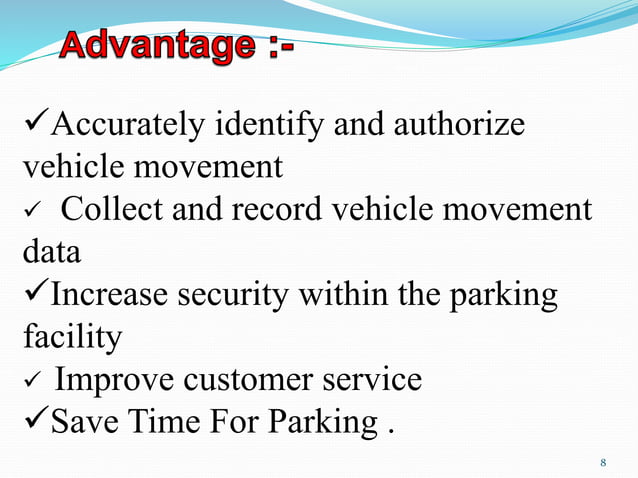 Advantage :-

✓Accurately identify and authorize vehicle movement

✓ Collect and record vehicle movement data

✓Increase security within the parking facility

✓ Improve customer service

✓Save Time For Parking .

8